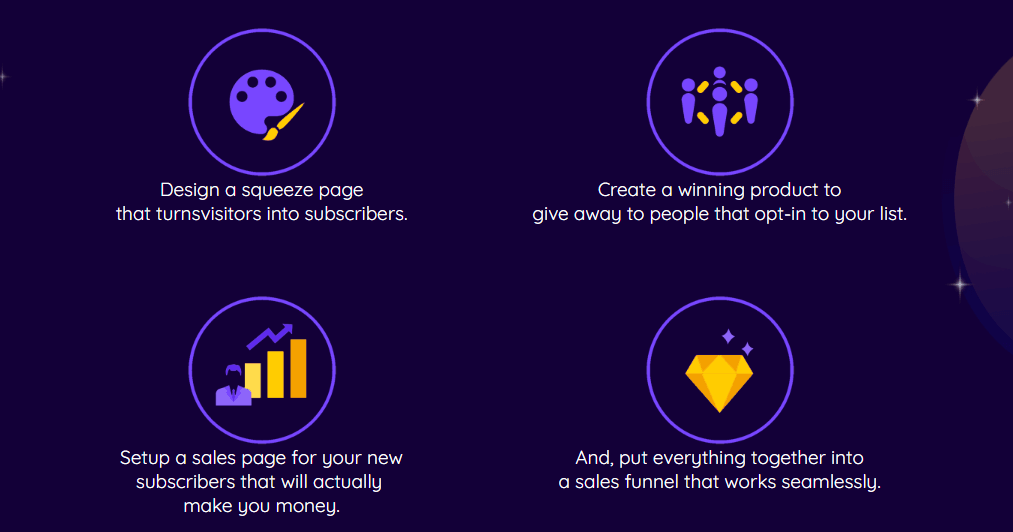 Design a squeeze page that turnsvisitors into subscribers.

Create a winning product to give away to people that opt-in to your list.

Setup a sales page for your new subscribers that will actually make you money.

And, put everything together into a sales funnel that works seamlessly.